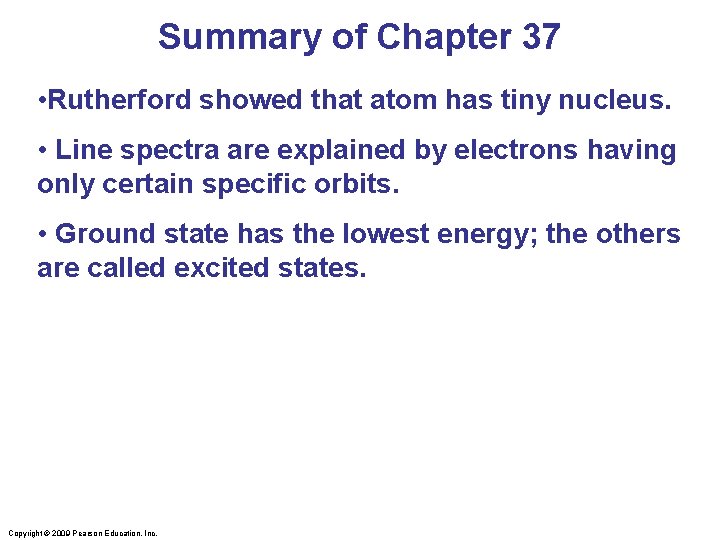 Summary of Chapter 37

•Rutherford showed that atom has tiny nucleus.

• Line spectra are explained by electrons having only certain specific orbits.

• Ground state has the lowest energy; the others are called excited states.

Copyright © 2009 Pearson Education, Inc.